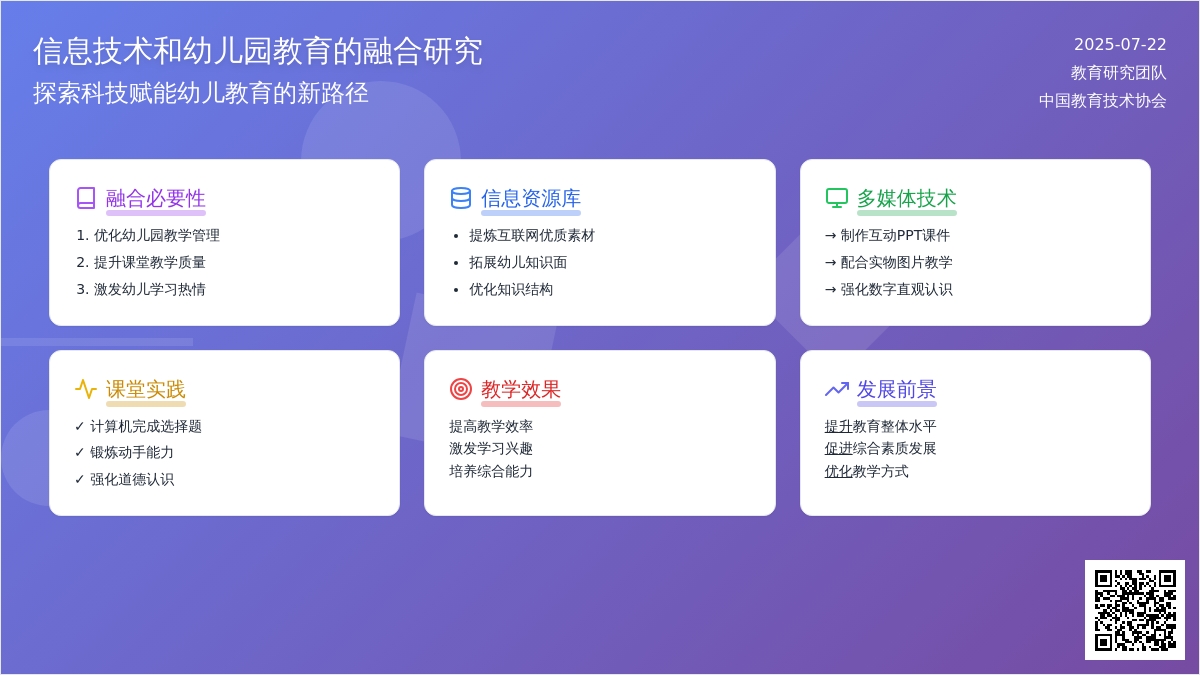 信息技术和幼儿园教育的融合研究
探索科技赋能幼儿教育的新路径

2025-07-22
教育研究团队
中国教育技术协会

融合必要性
1. 优化幼儿园教学管理
2. 提升课堂教学质量
3. 激发幼儿学习热情

信息资源库
• 提炼互联网优质素材
• 拓展幼儿知识面
• 优化知识结构

多媒体技术
→ 制作互动PPT课件
→ 配合实物图片教学
→ 强化数字直观认识

课堂实践
✓ 计算机完成选择题
✓ 锻炼动手能力
✓ 强化道德认识

教学效果
提高教学效率
激发学习兴趣
培养综合能力

发展前景
提升教育整体水平
促进综合素质发展
优化教学方式